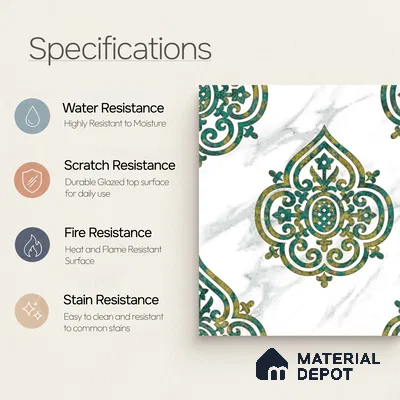 Specifications

Water Resistance
Highly Resistant to Moisture

Scratch Resistance
Durable Glazed top surface for daily use

Fire Resistance
Heat and Flame Resistant Surface

Stain Resistance
Easy to clean and resistant to common stains

MATERIAL DEPOT